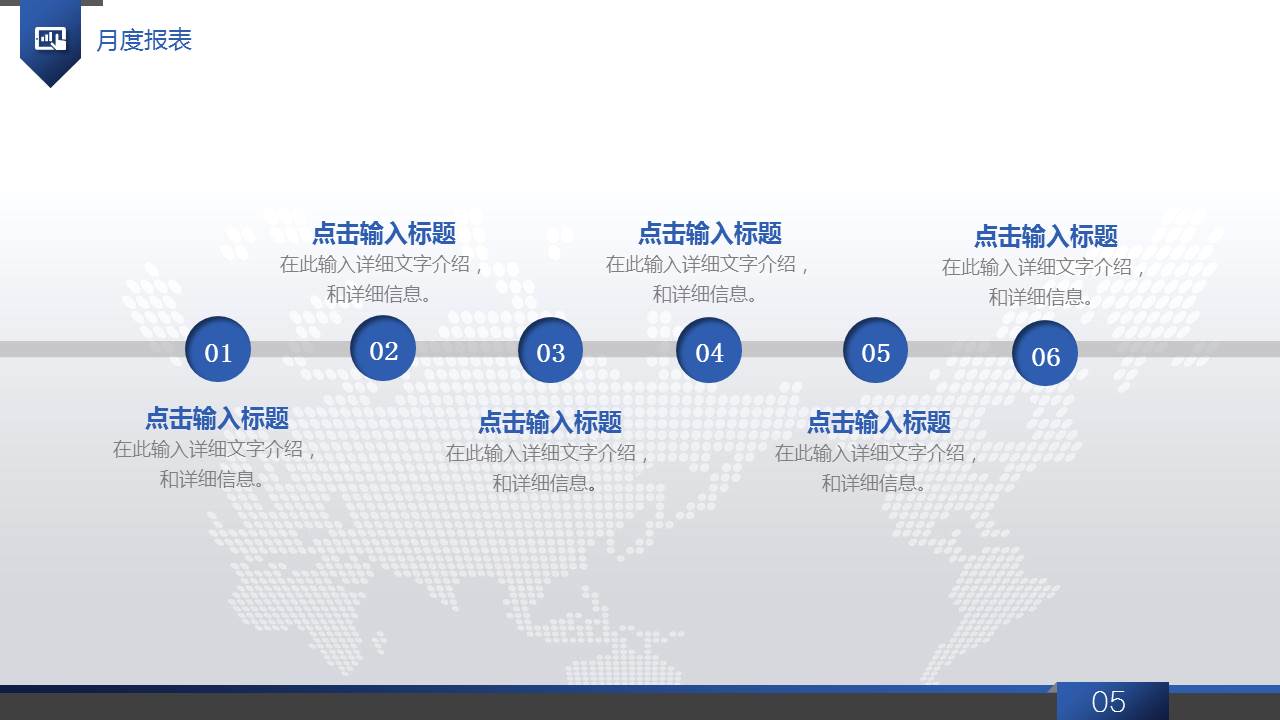 月度报表

点击输入标题
在此输入详细文字介绍，和详细信息。

点击输入标题
在此输入详细文字介绍，和详细信息。

点击输入标题
在此输入详细文字介绍，和详细信息。

01

02

03

04

05

06

点击输入标题
在此输入详细文字介绍，和详细信息。

点击输入标题
在此输入详细文字介绍，和详细信息。

点击输入标题
在此输入详细文字介绍，和详细信息。

05